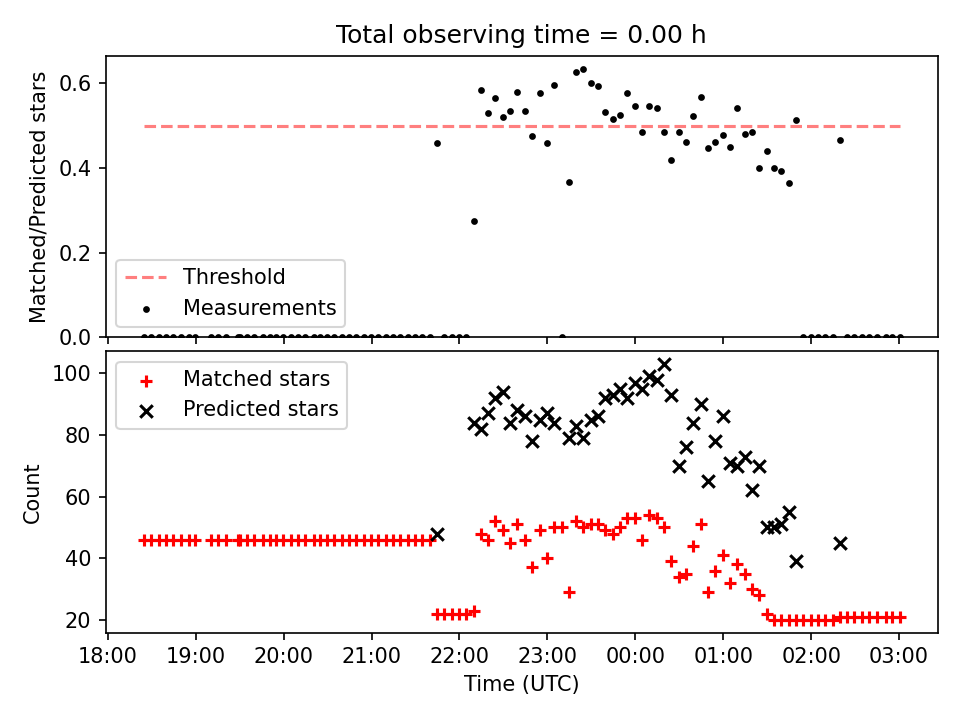 Total observing time = 0.00 h

Matched/Predicted stars

0.6
0.4
0.2
0.0

Threshold
Measurements

Count

100
80
60
40
20

Matched stars
Predicted stars

18:00
19:00
20:00
21:00
22:00
23:00
00:00
01:00
02:00
03:00

Time (UTC)